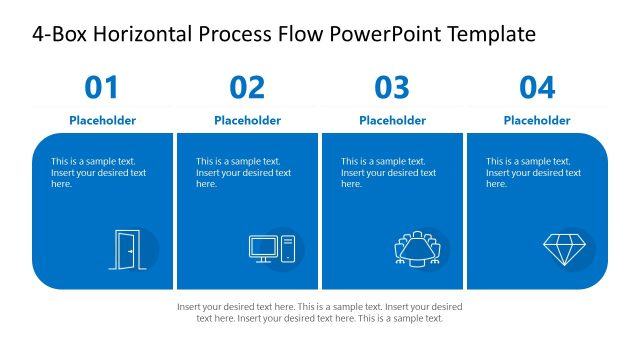 4-Box Horizontal Process Flow PowerPoint Template

01

Placeholder

This is a sample text. Insert your desired text here.

02

Placeholder

This is a sample text. Insert your desired text here.

03

Placeholder

This is a sample text. Insert your desired text here.

04

Placeholder

This is a sample text. Insert your desired text here.

Insert your desired text here. This is a sample text. Insert your desired text here. Insert your desired text here. This is a sample text.